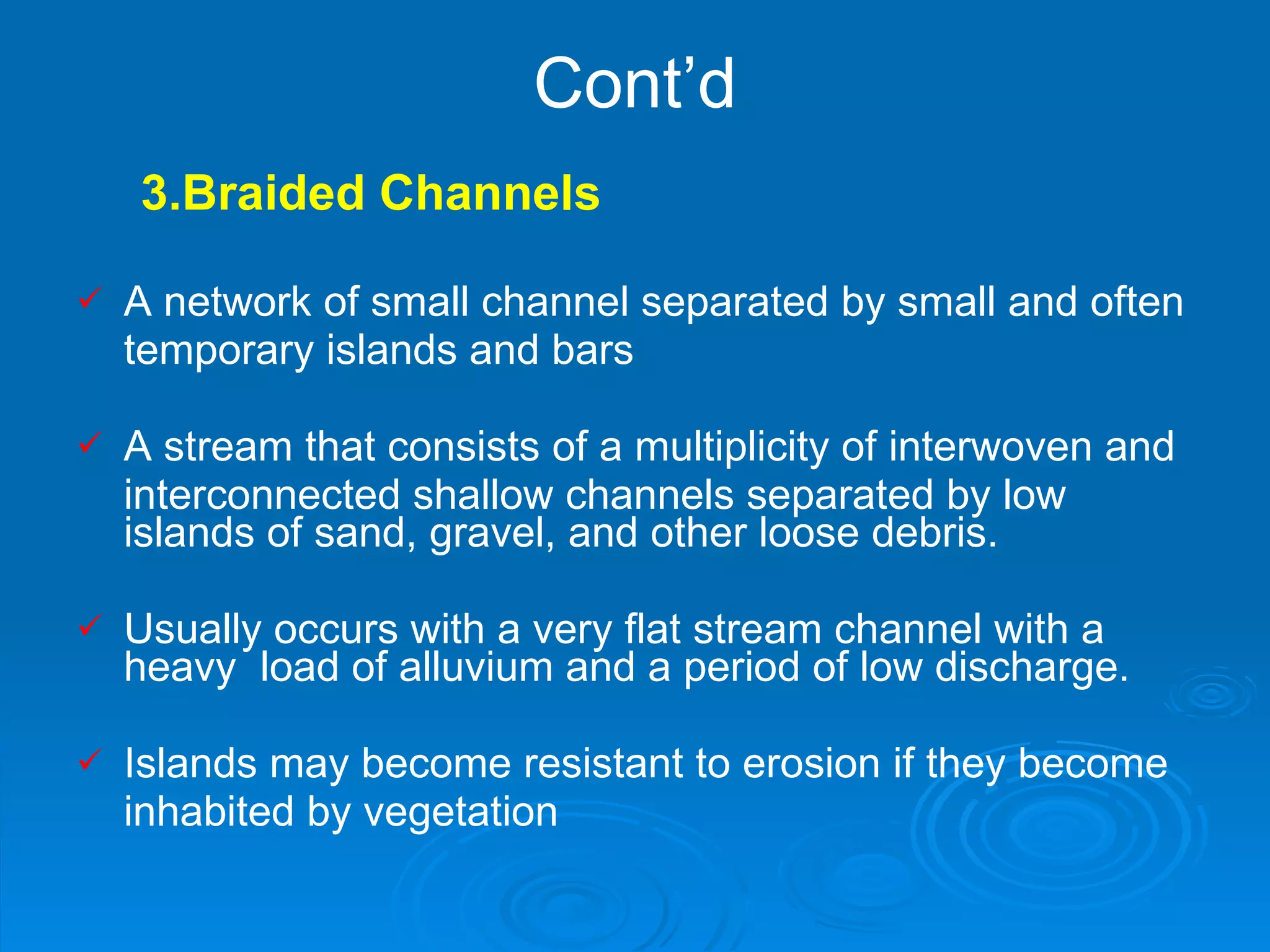 Cont’d

3.Braided Channels

✓ A network of small channel separated by small and often temporary islands and bars

✓ A stream that consists of a multiplicity of interwoven and interconnected shallow channels separated by low islands of sand, gravel, and other loose debris.

✓ Usually occurs with a very flat stream channel with a heavy  load of alluvium and a period of low discharge.

✓ Islands may become resistant to erosion if they become inhabited by vegetation